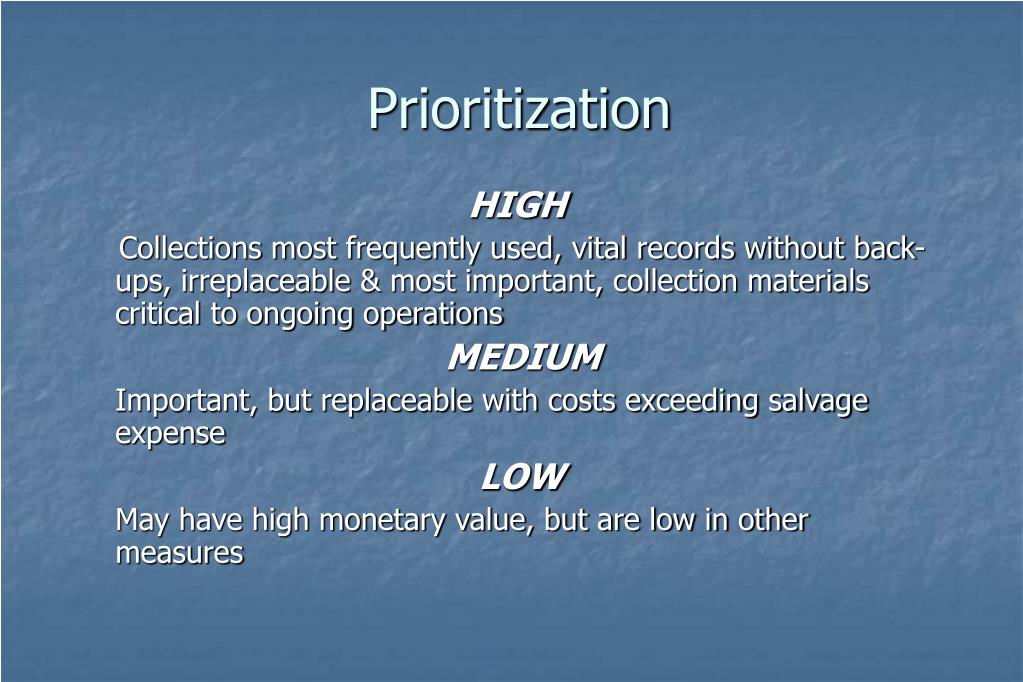 Prioritization

HIGH

Collections most frequently used, vital records without back-ups, irreplaceable & most important, collection materials critical to ongoing operations

MEDIUM

Important, but replaceable with costs exceeding salvage expense

LOW

May have high monetary value, but are low in other measures